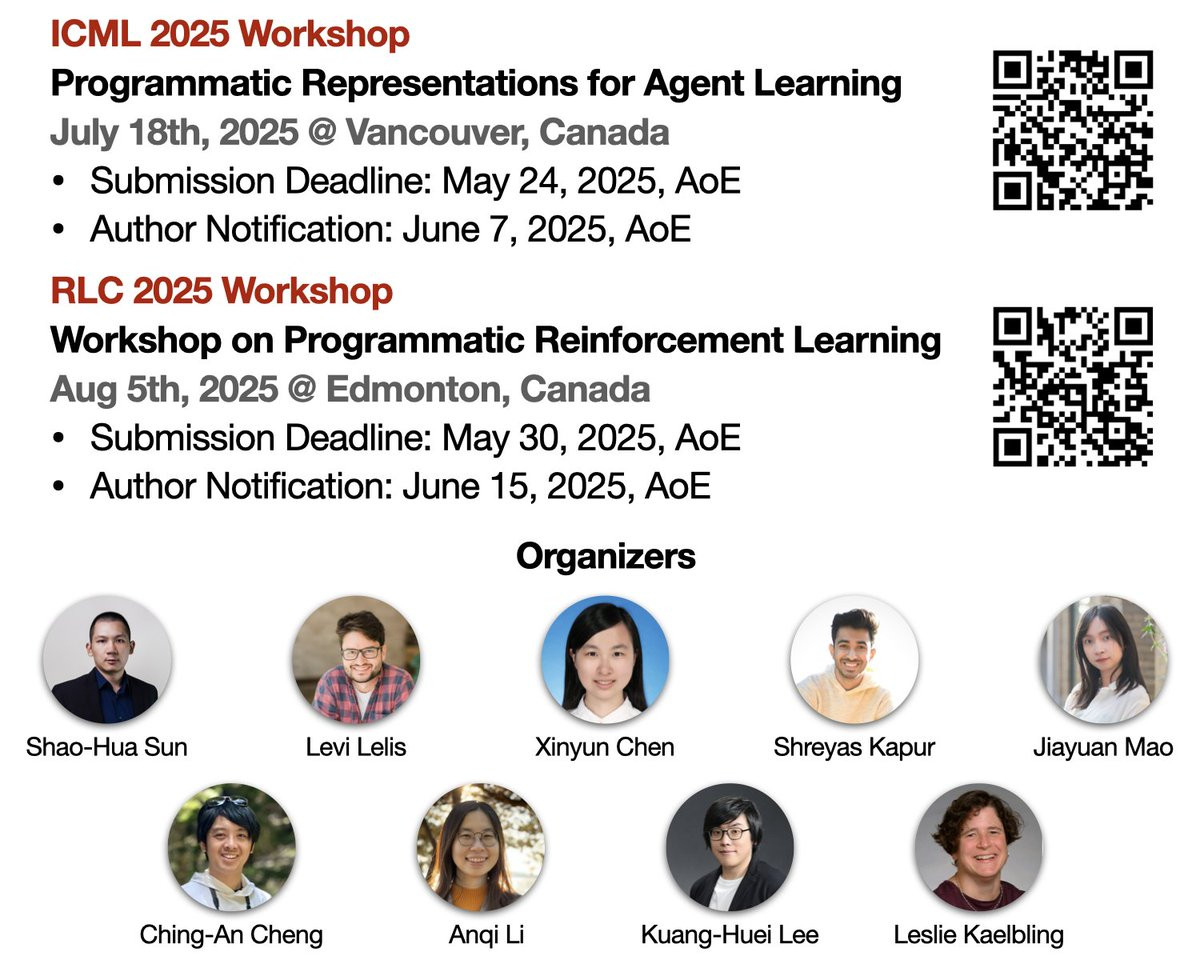 ICML 2025 Workshop
Programmatic Representations for Agent Learning
July 18th, 2025 @ Vancouver, Canada

• Submission Deadline: May 24, 2025, AoE
• Author Notification: June 7, 2025, AoE

RLC 2025 Workshop
Workshop on Programmatic Reinforcement Learning
Aug 5th, 2025 @ Edmonton, Canada

• Submission Deadline: May 30, 2025, AoE
• Author Notification: June 15, 2025, AoE

Organizers

Shao-Hua Sun
Levi Lelis
Xinyun Chen
Shreyas Kapur
Jiayuan Mao
Ching-An Cheng
Anqi Li
Kuang-Huei Lee
Leslie Kaelbling